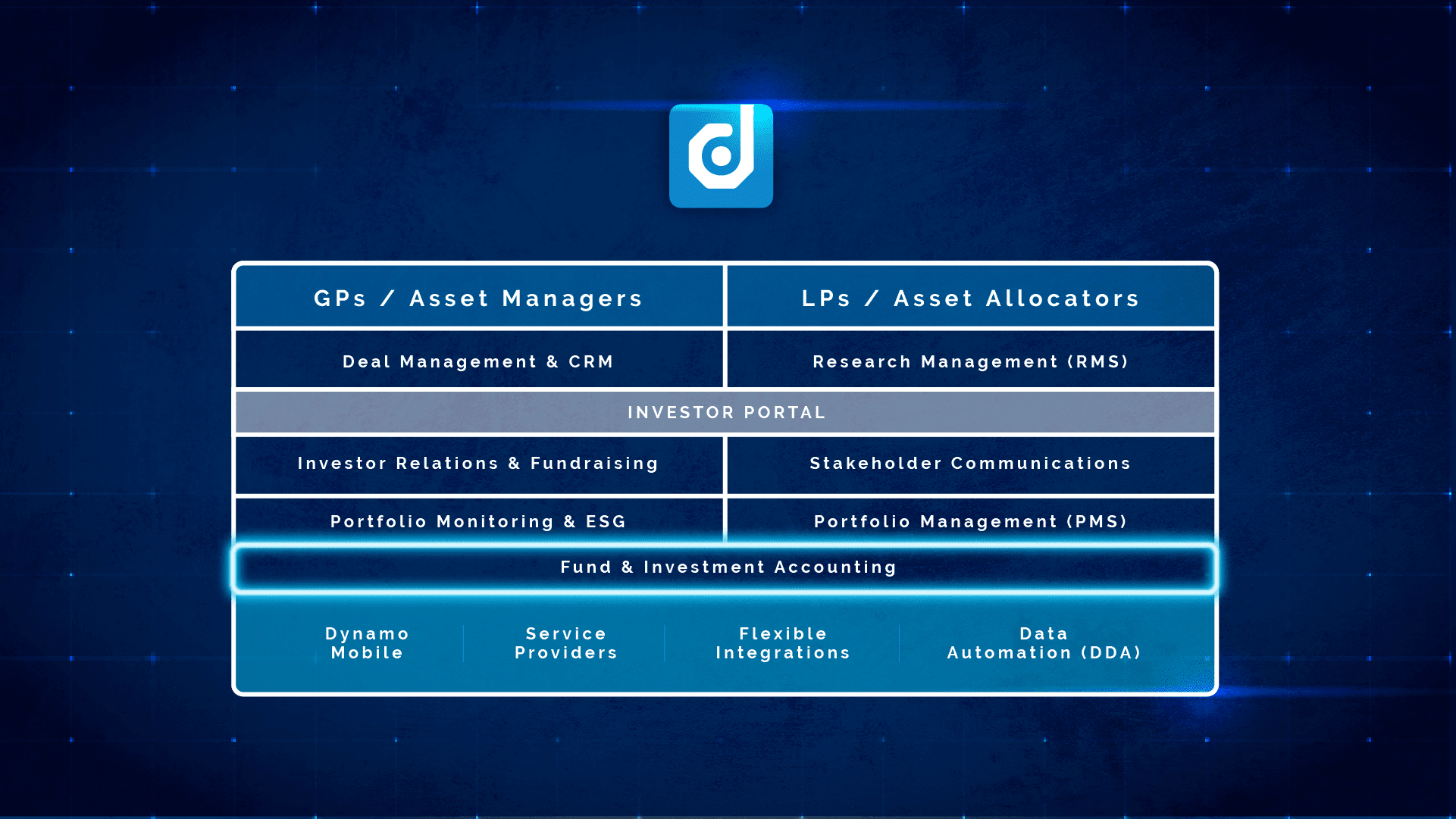 | GPs / Asset Managers | LPs / Asset Allocators |
|---|---|
| Deal Management & CRM | Research Management (RMS) |
| INVESTOR PORTAL | |
| Investor Relations & Fundraising | Stakeholder Communications |
| Portfolio Monitoring & ESG | Portfolio Management (PMS) |
| Fund & Investment Accounting | |

Dynamo Mobile

Service Providers

Flexible Integrations

Data Automation (DDA)